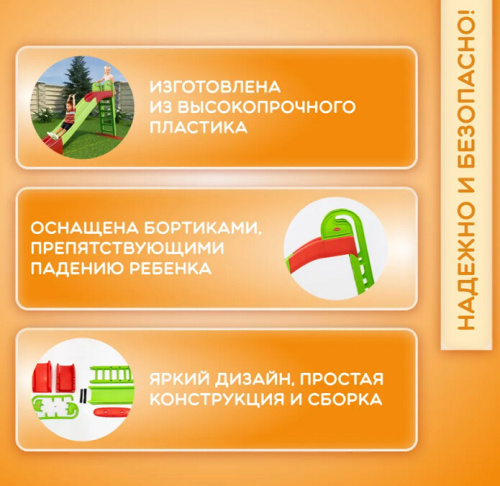 ИЗГОТОВЛЕНА
ИЗ ВЫСОКОПРОЧНОГО
ПЛАСТИКА

ОСНАЩЕНА БОРТИКАМИ,
ПРЕПЯТСТВУЮЩИМИ
ПАДЕНИЮ РЕБЕНКА

ЯРКИЙ ДИЗАЙН, ПРОСТАЯ
КОНСТРУКЦИЯ И СБОРКА

НАДЕЖНО И БЕЗОПАСНО!